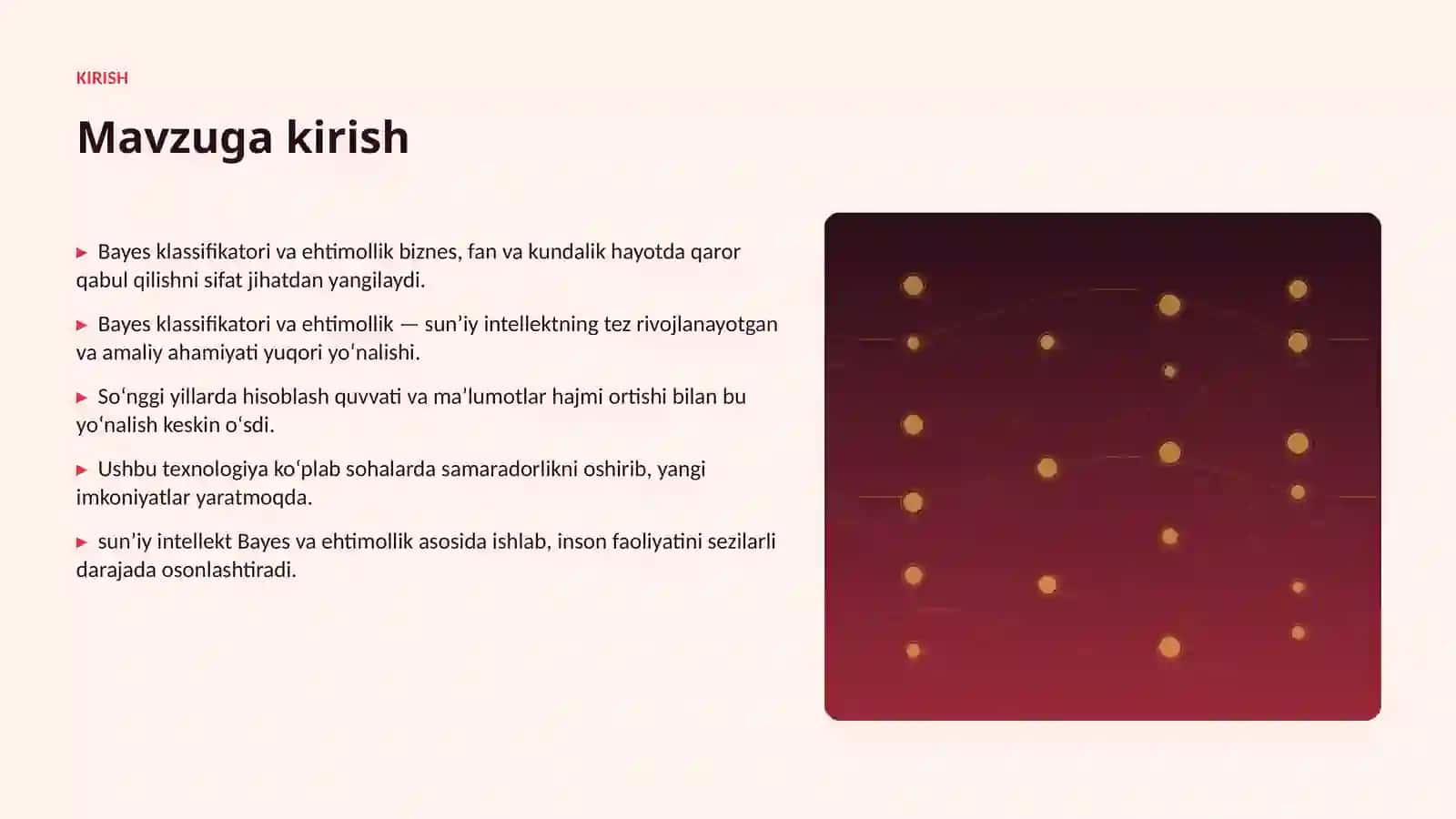 KIRISH

Mavzuga kirish

▶ Bayes klassifikatori va ehtimollik biznes, fan va kundalik hayotda qaror qabul qilishni sifat jihatdan yangilaydi.

▶ Bayes klassifikatori va ehtimollik — sun'iy intellektning tez rivojlanayotgan va amaliy ahamiyati yuqori yo'nalishi.

▶ So'nggi yillarda hisoblash quvvati va ma'lumotlar hajmi ortishi bilan bu yo'nalish keskin o'sdi.

▶ Ushbu texnologiya ko'plab sohalarda samaradorlikni oshirib, yangi imkoniyatlar yaratmoqda.

▶ sun'iy intellekt Bayes va ehtimollik asosida ishlab, inson faoliyatini sezilarli darajada osonlashtiradi.